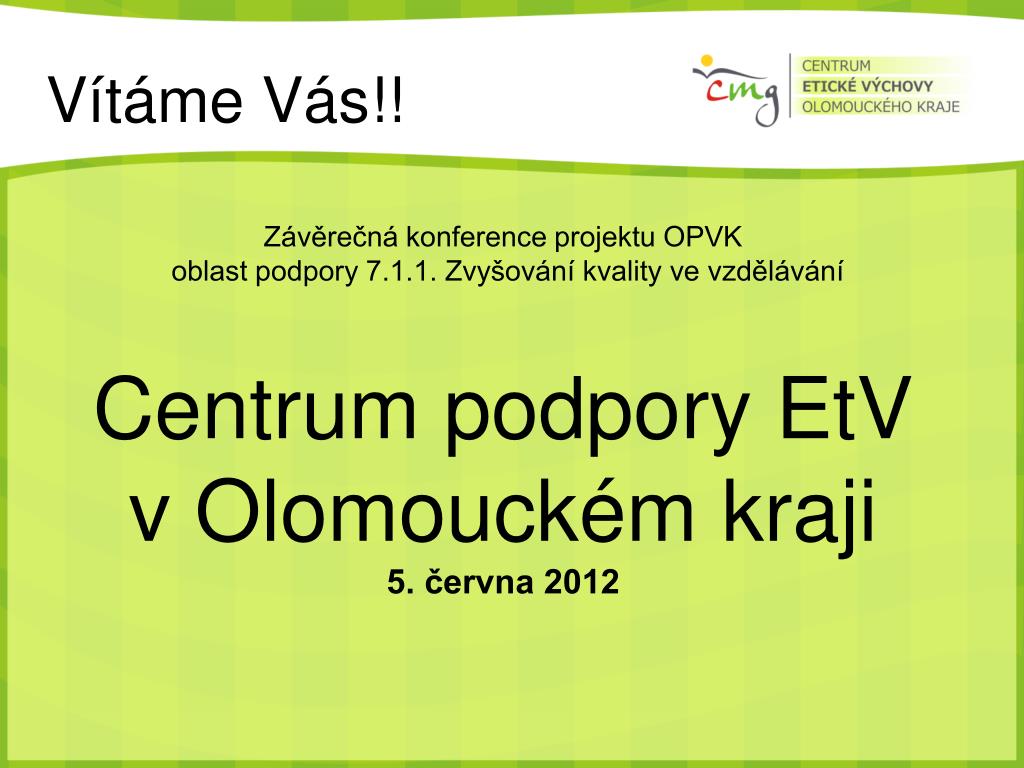 Vítáme Vás!!

cmg CENTRUM ETICKÉ VÝCHOVY OLOMOUCKÉHO KRAJE

Závěrečná konference projektu OPVK
oblast podpory 7.1.1. Zvyšování kvality ve vzdělávání

Centrum podpory EtV
v Olomouckém kraji
5. června 2012